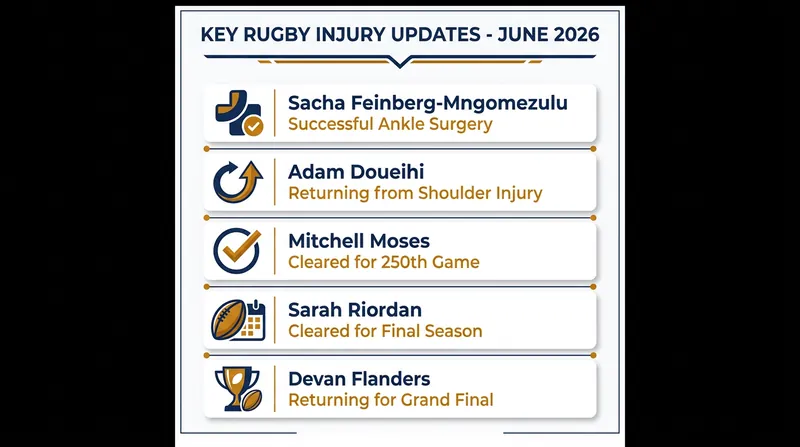 KEY RUGBY INJURY UPDATES - JUNE 2026

Sacha Feinberg-Mngomezulu
Successful Ankle Surgery

Adam Doueihi
Returning from Shoulder Injury

Mitchell Moses
Cleared for 250th Game

Sarah Riordan
Cleared for Final Season

Devan Flanders
Returning for Grand Final